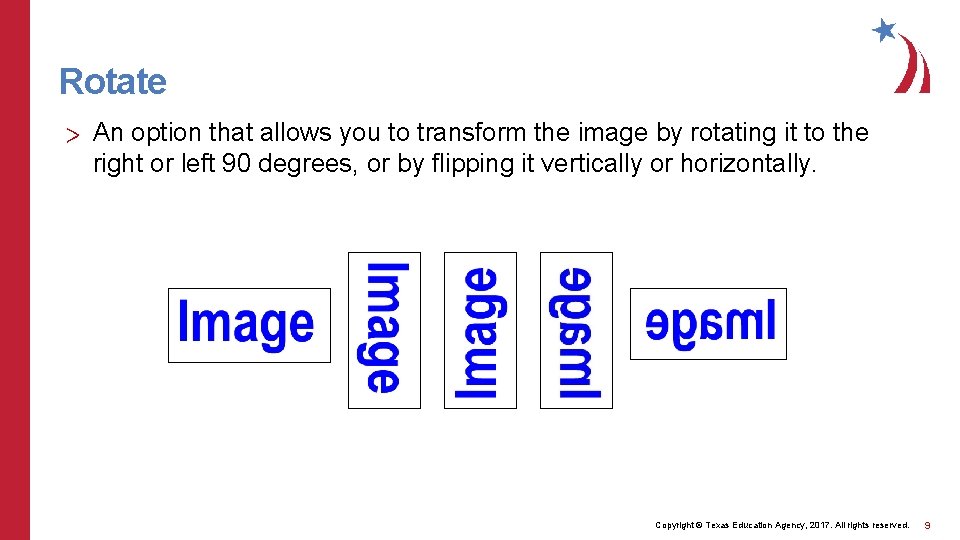 Rotate

> An option that allows you to transform the image by rotating it to the right or left 90 degrees, or by flipping it vertically or horizontally.

Image

Image

Image

Image

Image

Copyright © Texas Education Agency, 2017. All rights reserved. 9